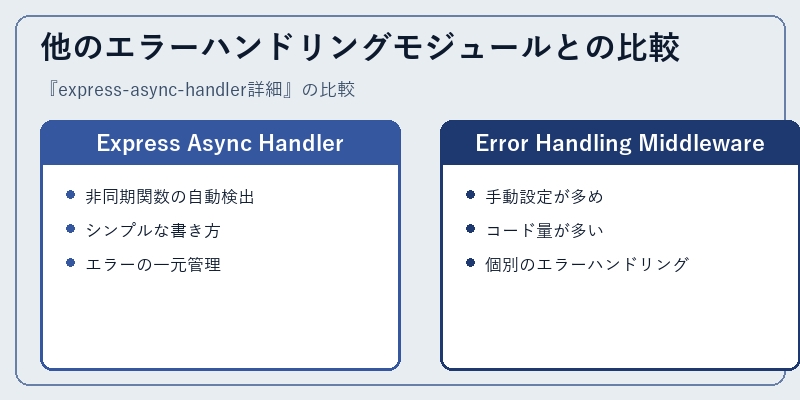 他のエラーハンドリングモジュールとの比較

『express-async-handler詳細』の比較

Express Async Handler

- 非同期関数の自動検出
- シンプルな書き方
- エラーの一元管理

Error Handling Middleware

- 手動設定が多め
- コード量が多い
- 個別のエラーハンドリング